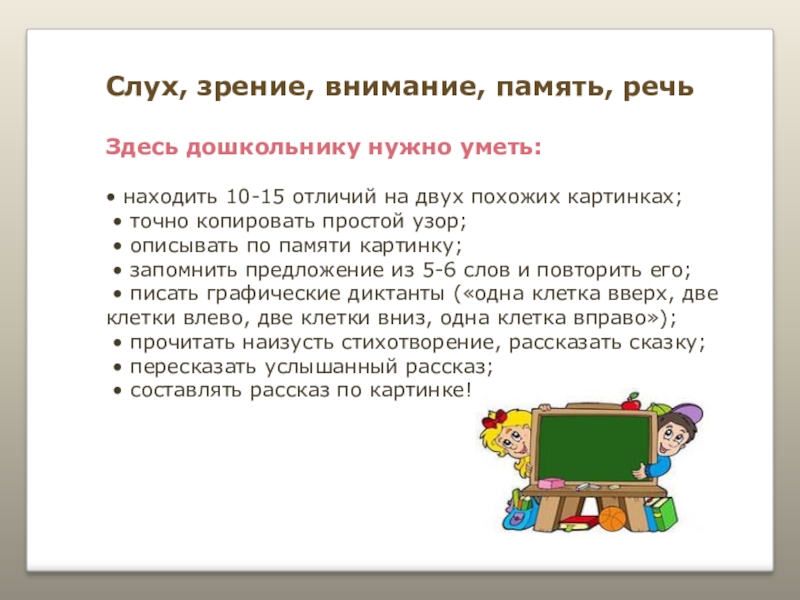 Слух, зрение, внимание, память, речь

Здесь дошкольнику нужно уметь:

• находить 10-15 отличий на двух похожих картинках;
• точно копировать простой узор;
• описывать по памяти картинку;
• запомнить предложение из 5-6 слов и повторить его;
• писать графические диктанты («одна клетка вверх, две клетки влево, две клетки вниз, одна клетка вправо»);
• прочитать наизусть стихотворение, рассказать сказку;
• пересказать услышанный рассказ;
• составлять рассказ по картинке!